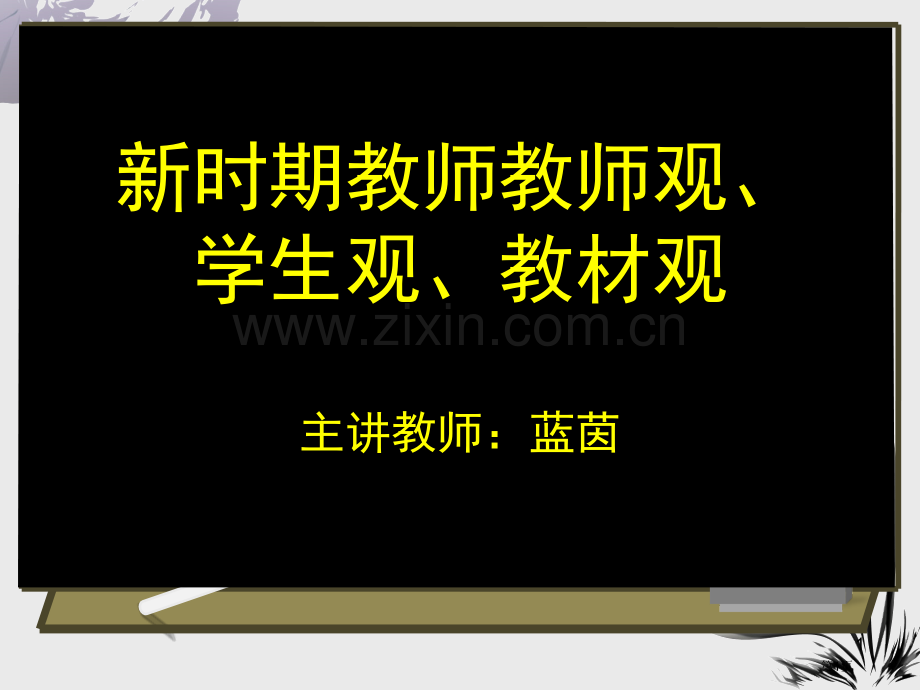 新时期教师教师观、学生观、教材观

www.zixin.com.cn

主讲教师：蓝茵